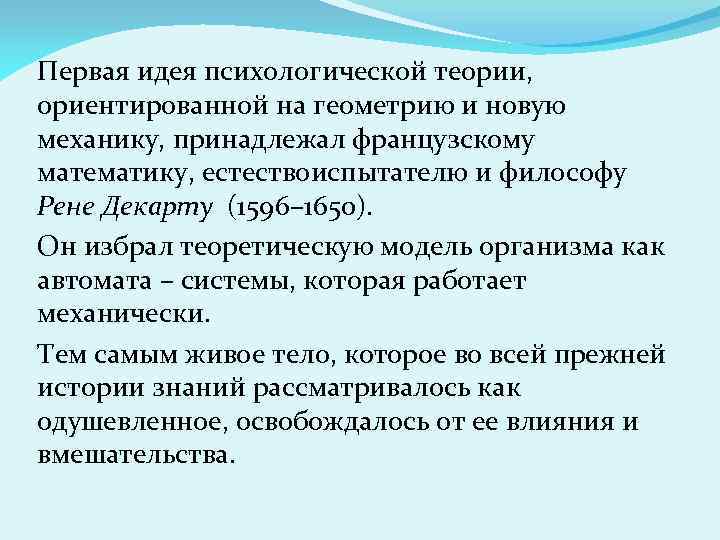 Первая идея психологической теории, ориентированной на геометрию и новую механику, принадлежал французскому математику, естествоиспытателю и философу Рене Декарту (1596–1650).

Он избрал теоретическую модель организма как автомата – системы, которая работает механически.

Тем самым живое тело, которое во всей прежней истории знаний рассматривалось как одушевленное, освобождалось от ее влияния и вмешательства.